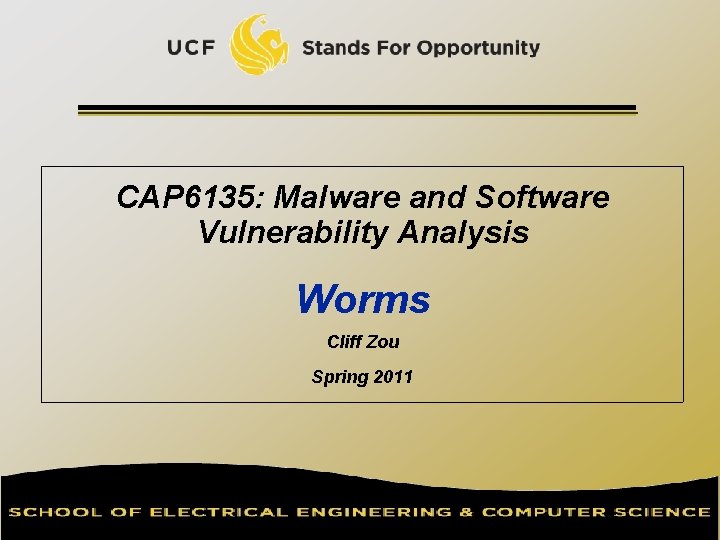 UCF Stands For Opportunity

CAP6135: Malware and Software Vulnerability Analysis

Worms

Cliff Zou

Spring 2011

SCHOOL OF ELECTRICAL ENGINEERING & COMPUTER SCIENCE